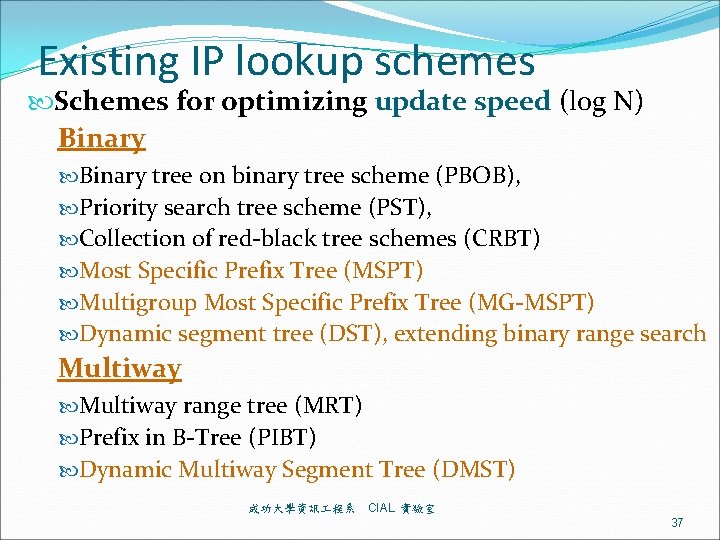 Existing IP lookup schemes

Schemes for optimizing update speed (log N)

Binary

Binary tree on binary tree scheme (PBOB),

Priority search tree scheme (PST),

Collection of red-black tree schemes (CRBT)

Most Specific Prefix Tree (MSPT)

Multigroup Most Specific Prefix Tree (MG-MSPT)

Dynamic segment tree (DST), extending binary range search

Multiway

Multiway range tree (MRT)

Prefix in B-Tree (PIBT)

Dynamic Multiway Segment Tree (DMST)

成功大學資訊工程系 CIAL 實驗室

37